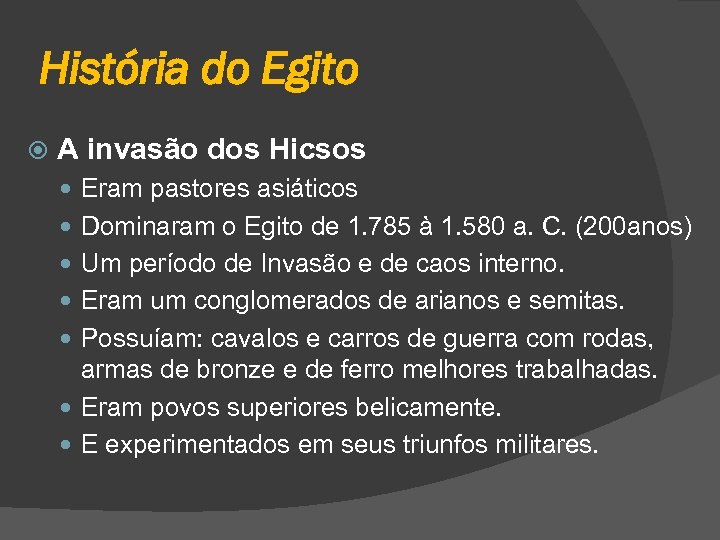 História do Egito

A invasão dos Hicsos

Eram pastores asiáticos

Dominaram o Egito de 1.785 à 1.580 a. C. (200anos)

Um período de Invasão e de caos interno.

Eram um conglomerados de arianos e semitas.

Possuíam: cavalos e carros de guerra com rodas, armas de bronze e de ferro melhores trabalhadas.

Eram povos superiores belicamente.

E experimentados em seus triunfos militares.